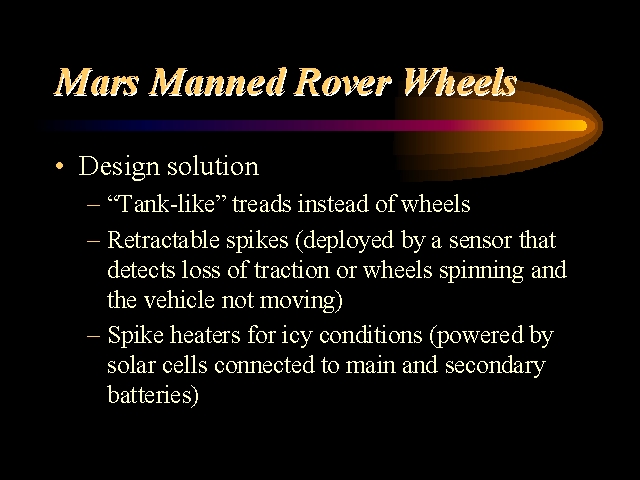 Mars Manned Rover Wheels

• Design solution
– “Tank-like” treads instead of wheels
– Retractable spikes (deployed by a sensor that detects loss of traction or wheels spinning and the vehicle not moving)
– Spike heaters for icy conditions (powered by solar cells connected to main and secondary batteries)